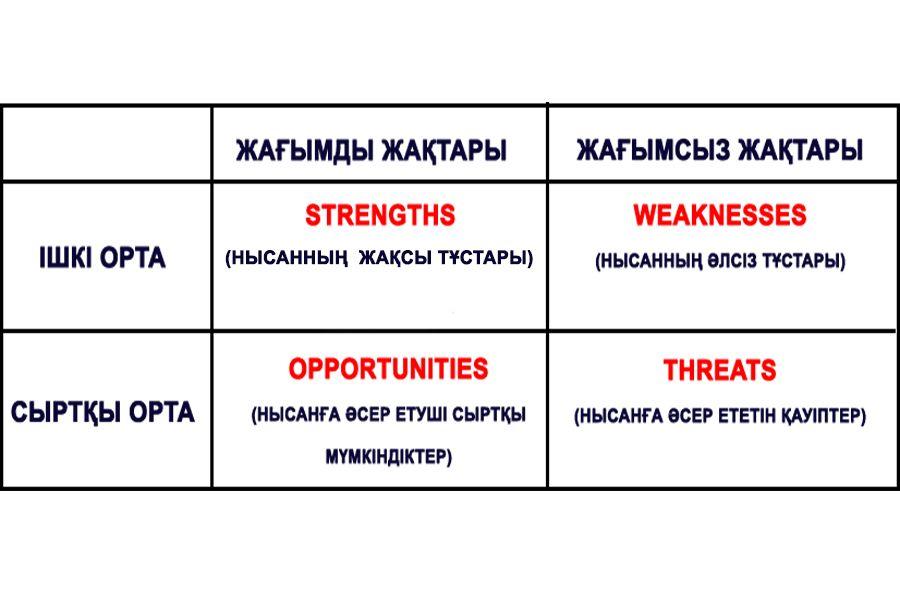 | | ЖАҒЫМДЫ ЖАҚТАРЫ | ЖАҒЫМСЫЗ ЖАҚТАРЫ |
|---|---|---|
| ІШКІ ОРТА | STRENGTHS (НЫСАННЫҢ ЖАҚСЫ ТҰСТАРЫ) | WEAKNESSES (НЫСАННЫҢ ӘЛСІЗ ТҰСТАРЫ) |
| СЫРТҚЫ ОРТА | OPPORTUNITIES (НЫСАНҒА ӘСЕР ЕТУШІ СЫРТҚЫ МҮМКІНДІКТЕР) | THREATS (НЫСАНҒА ӘСЕР ЕТЕТІН ҚАУІПТЕР) |